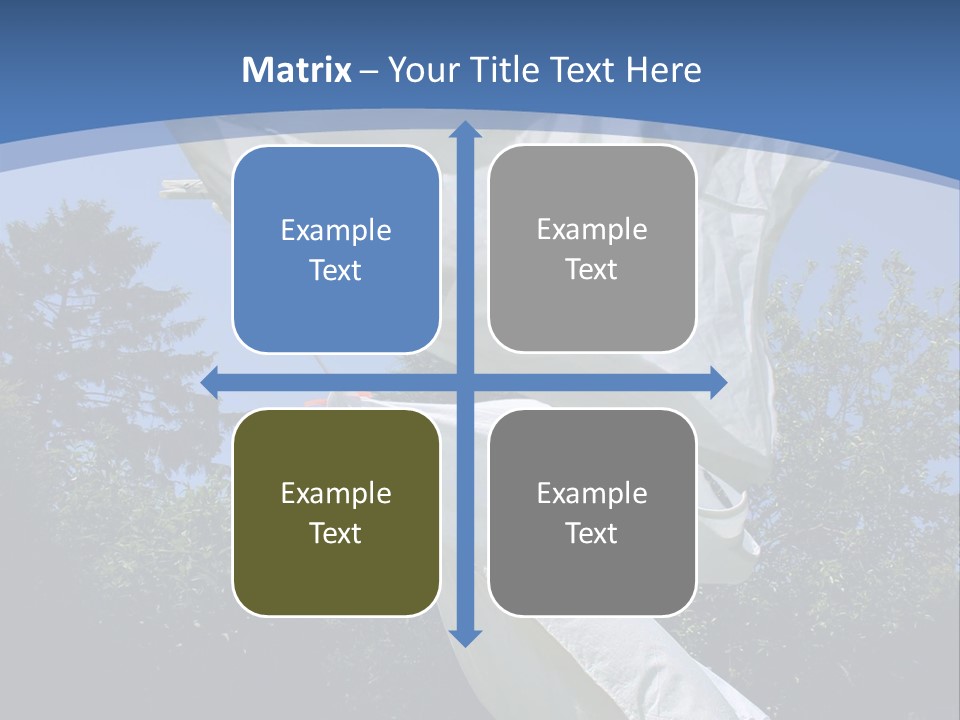 Matrix – Your Title Text Here

Example Text

Example Text

Example Text

Example Text